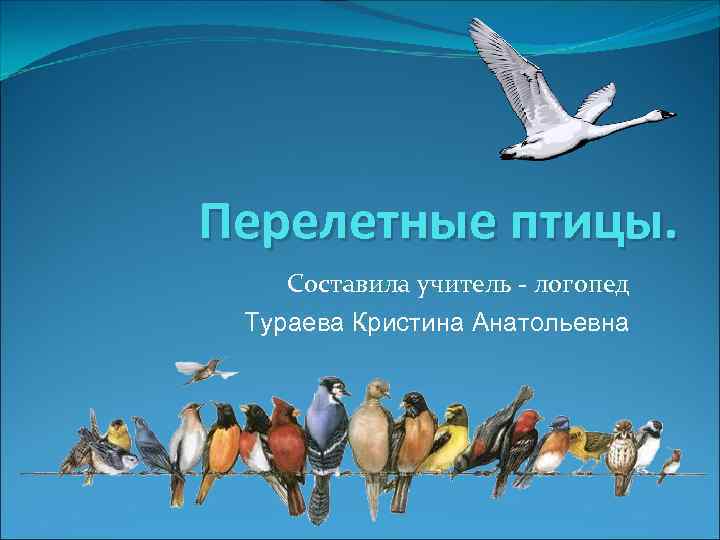 Перелетные птицы.

Составила учитель - логопед
Тураева Кристина Анатольевна